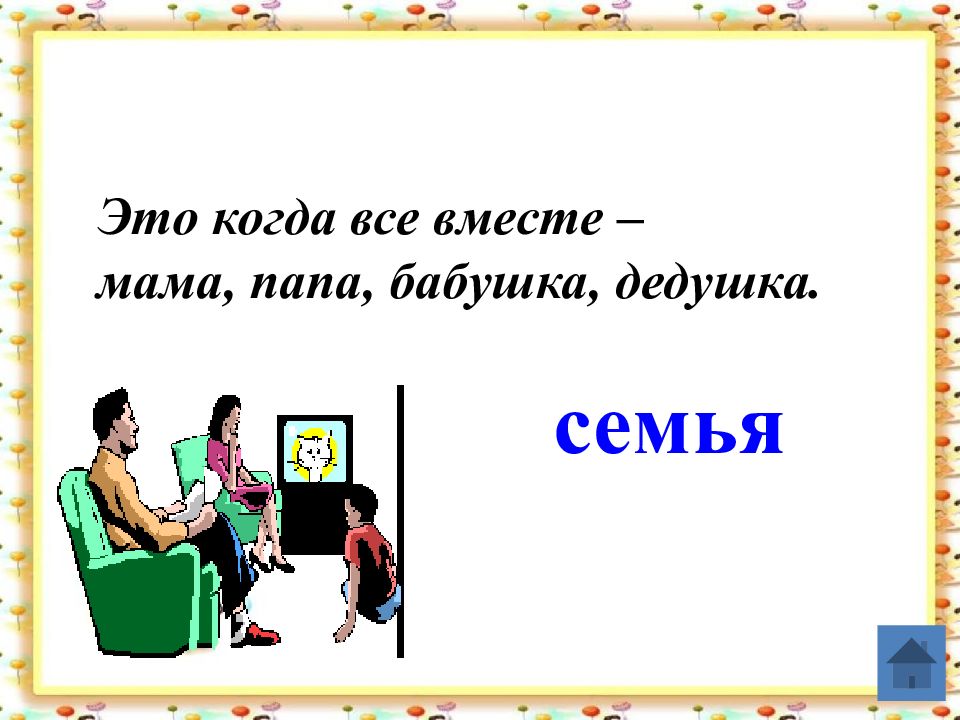 Это когда все вместе –
мама, папа, бабушка, дедушка.

семья